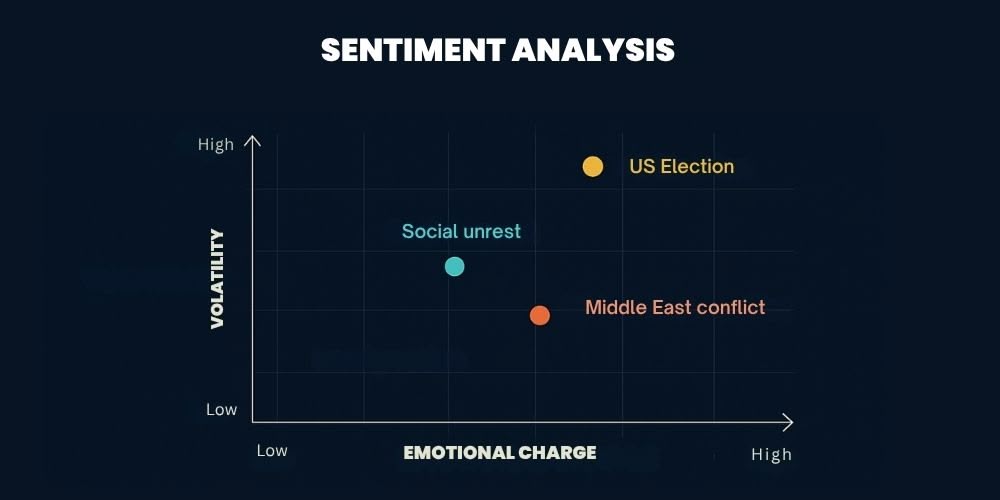 SENTIMENT ANALYSIS

High

VOLATILITY

Low

US Election

Social unrest

Middle East conflict

Low

EMOTIONAL CHARGE

High